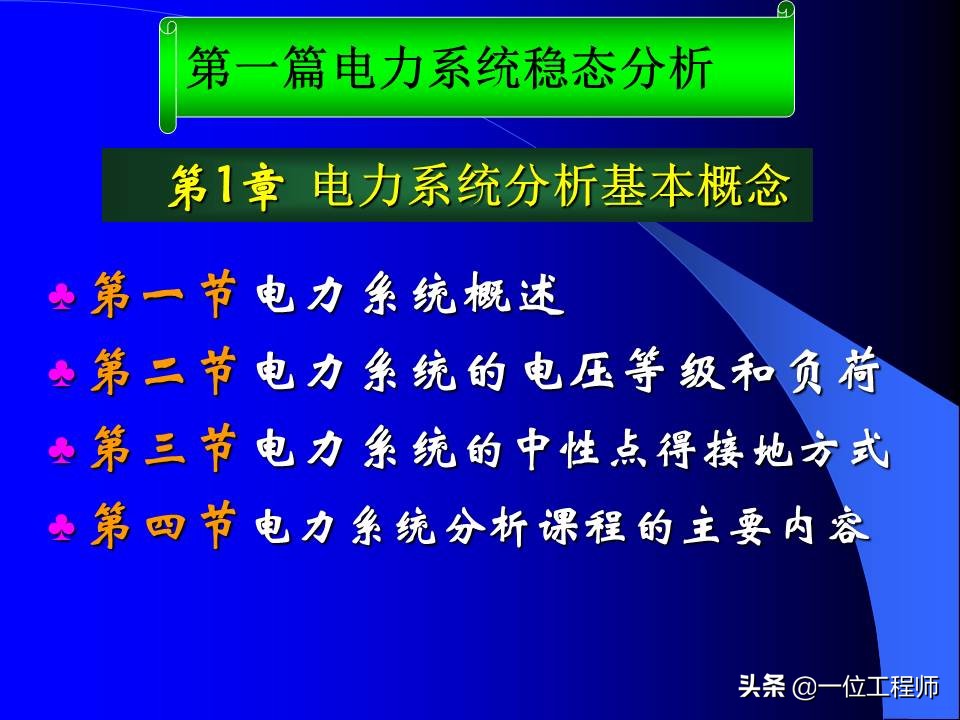 第一篇电力系统稳态分析

第1章 电力系统分析基本概念

♣ 第一节 电力系统概述

♣ 第二节 电力系统的电压等级和负荷

♣ 第三节 电力系统的中性点得接地方式

♣ 第四节 电力系统分析课程的主要内容

头条 @一位工程师